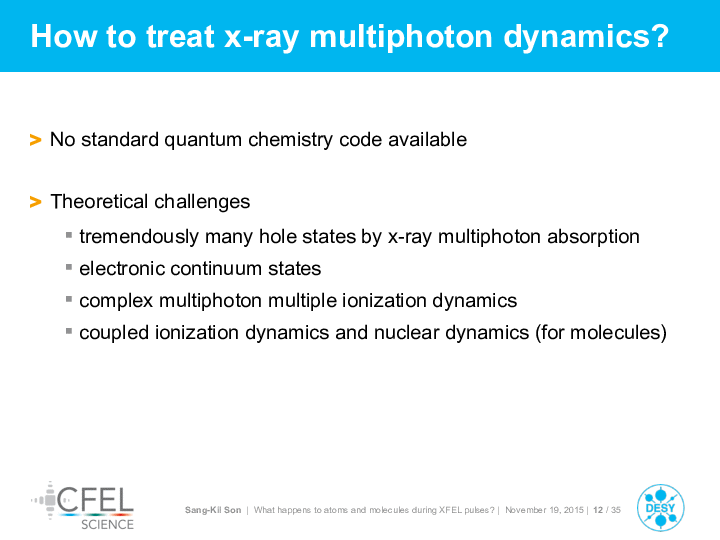 How to treat x-ray multiphoton dynamics?

> No standard quantum chemistry code available

> Theoretical challenges

▪ tremendously many hole states by x-ray multiphoton absorption

▪ electronic continuum states

▪ complex multiphoton multiple ionization dynamics

▪ coupled ionization dynamics and nuclear dynamics (for molecules)

CFEL SCIENCE

Sang-Kil Son | What happens to atoms and molecules during XFEL pulses? | November 19, 2015 | 12 / 35

DESY